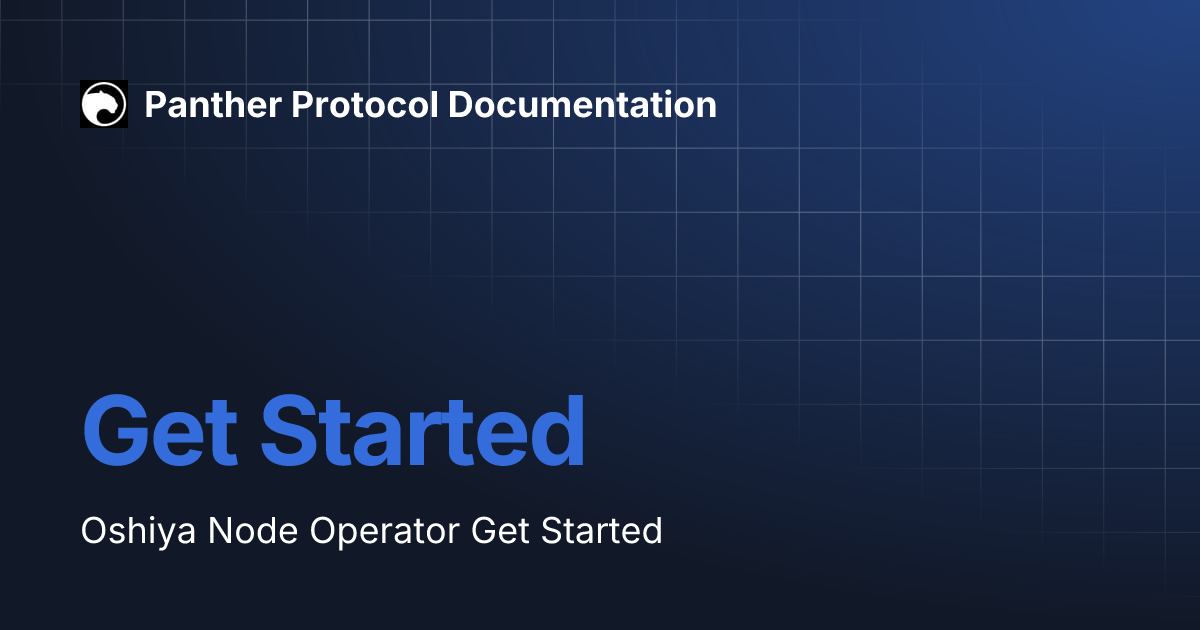 Panther Protocol Documentation

Get Started

Oshiya Node Operator Get Started